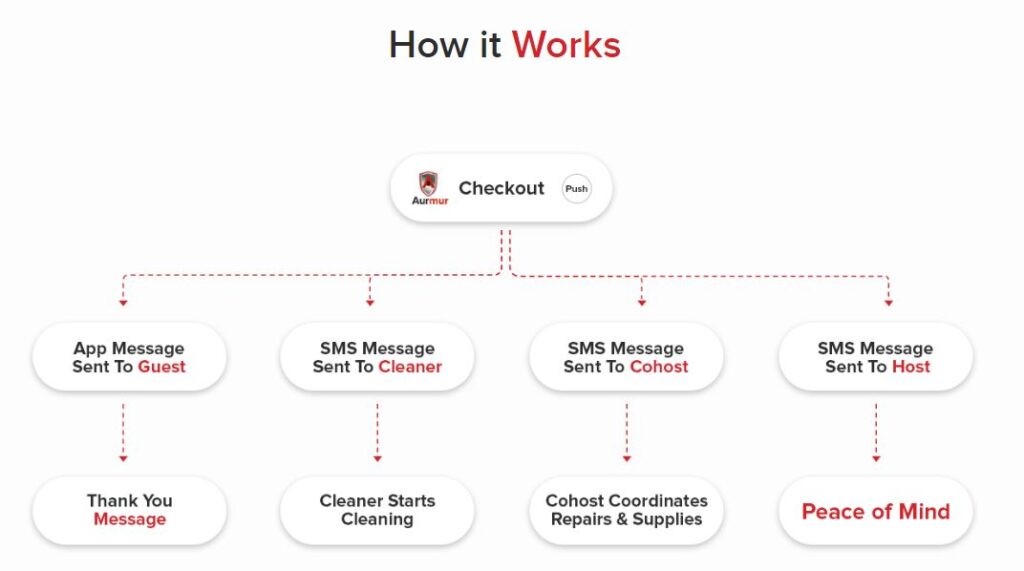 How it Works

Aurmur Checkout Push

App Message Sent To Guest

SMS Message Sent To Cleaner

SMS Message Sent To Cohost

SMS Message Sent To Host

Thank You Message

Cleaner Starts Cleaning

Cohost Coordinates Repairs & Supplies

Peace of Mind